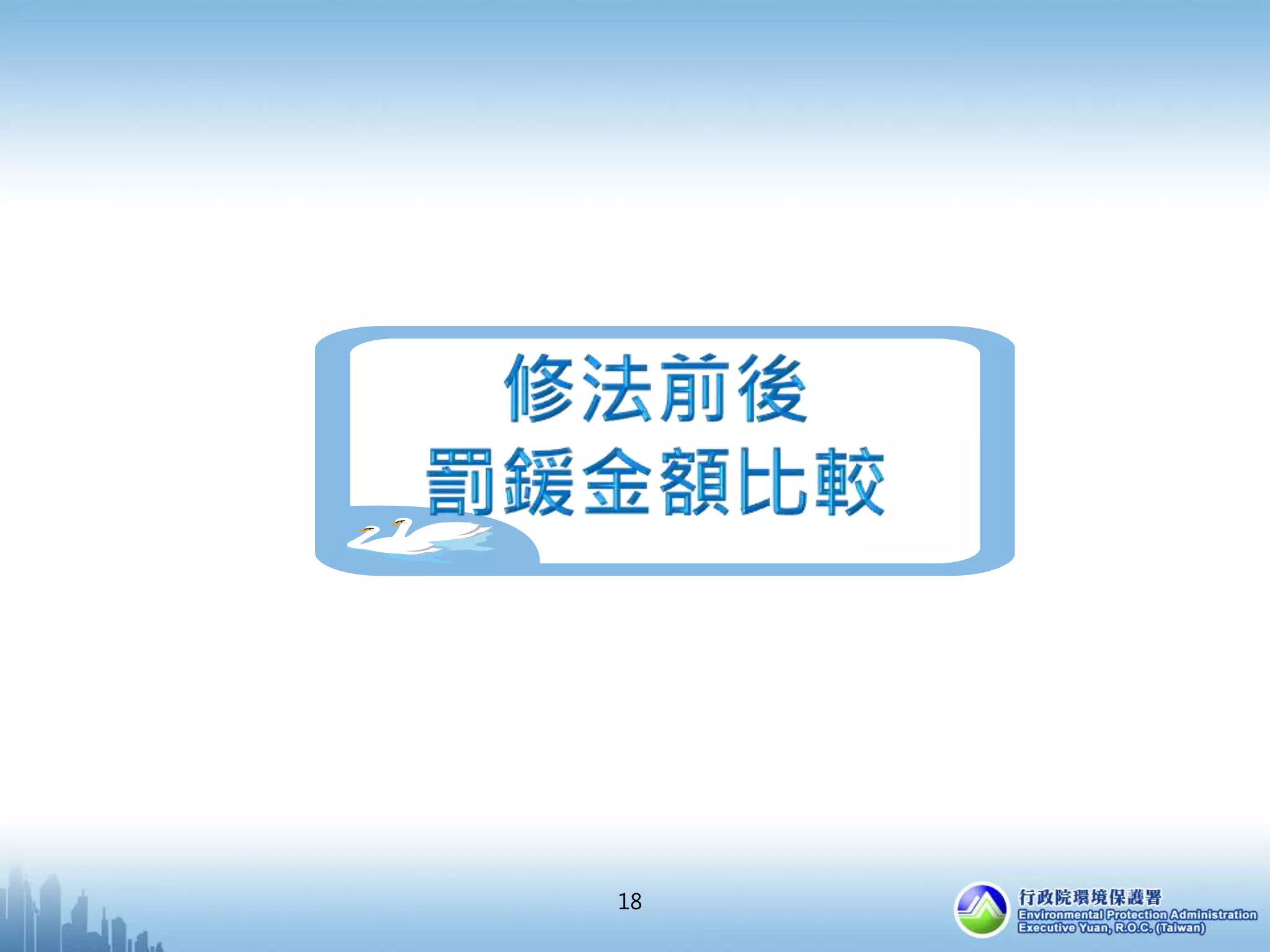 修法前後
罰鍰金額比較

18

行政院環境保護署
Environmental Protection Administration
Executive Yuan, R.O.C. (Taiwan)